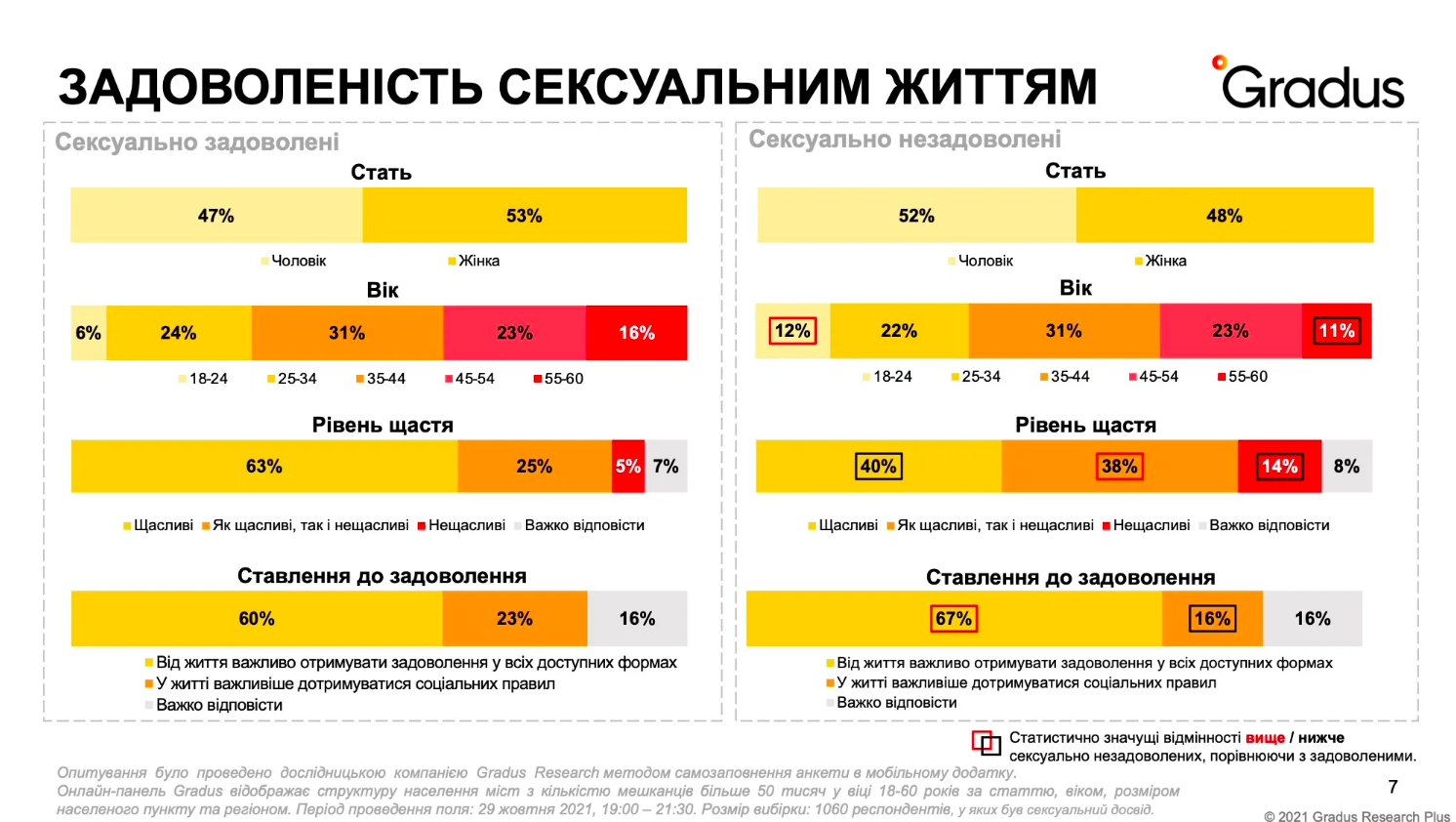 ЗАДОВОЛЕНІСТЬ СЕКСУАЛЬНИМ ЖИТТЯМ

Gradus

Сексуально задоволені

Стать

47% 53%

Чоловік Жінка

Вік

6% 24% 31% 23% 16%

18-24 25-34 35-44 45-54 55-60

Рівень щастя

63% 25% 5% 7%

Щасливі Як щасливі, так і нещасливі Нещасливі Важко відповісти

Ставлення до задоволення

60% 23% 16%

Від життя важливо отримувати задоволення у всіх доступних формах
У житті важливіше дотримуватися соціальних правил
Важко відповісти

Сексуально незадоволені

Стать

52% 48%

Чоловік Жінка

Вік

12% 22% 31% 23% 11%

18-24 25-34 35-44 45-54 55-60

Рівень щастя

40% 38% 14% 8%

Щасливі Як щасливі, так і нещасливі Нещасливі Важко відповісти

Ставлення до задоволення

67% 16% 16%

Від життя важливо отримувати задоволення у всіх доступних формах
У житті важливіше дотримуватися соціальних правил
Важко відповісти

Статистично значущі відмінності вище / нижче сексуально незадоволених, порівнюючи з задоволеними.

Опитування було проведено дослідницькою компанією Gradus Research методом самозаповнення анкети в мобільному додатку. Онлайн-панель Gradus відображає структуру населення міст з кількістю мешканців більше 50 тисяч у віці 18-60 років за статтю, віком, розміром населеного пункту та регіоном. Період проведення поля: 29 жовтня 2021, 19:00 – 21:30. Розмір вибірки: 1060 респондентів, у яких був сексуальний досвід.

7

© 2021 Gradus Research Plus